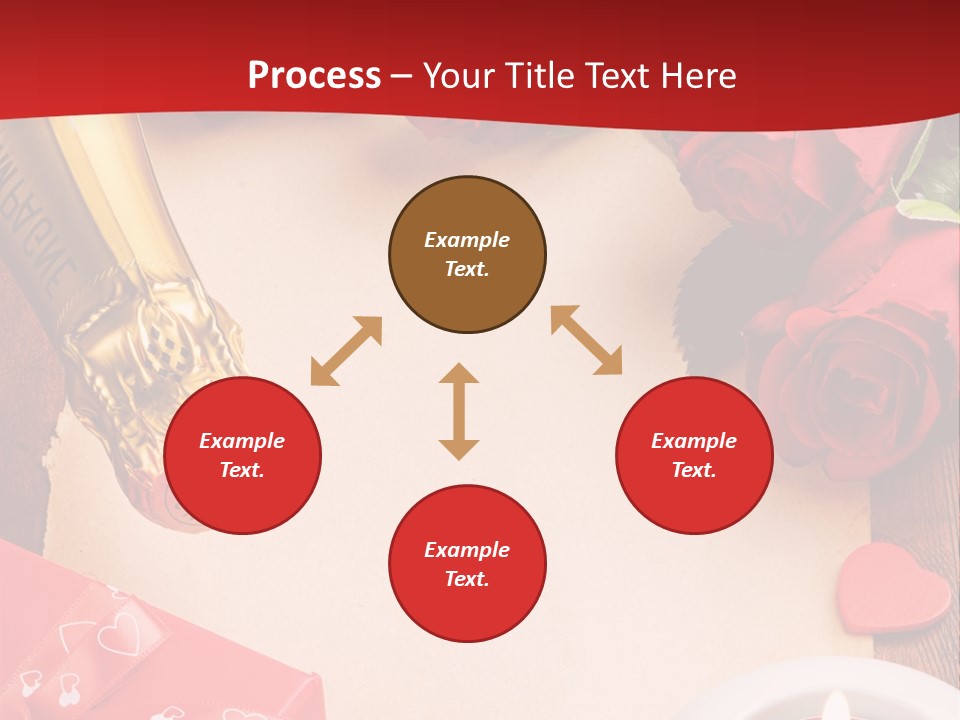 Process – Your Title Text Here

Example Text.

Example Text.

Example Text.

Example Text.